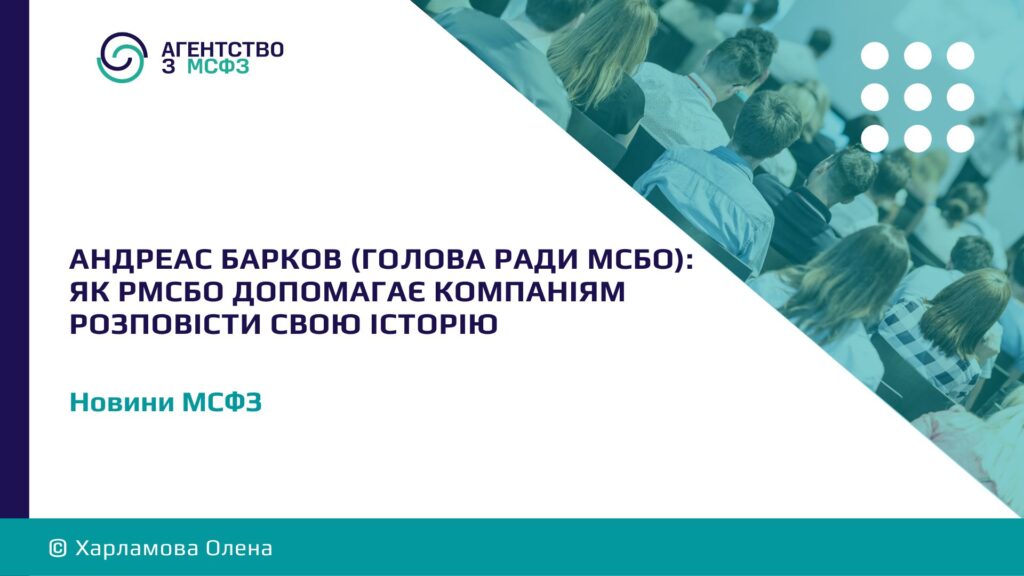 АГЕНТСТВО З МСФЗ

АНДРЕАС БАРКОВ (ГОЛОВА РАДИ МСБО): ЯК РМСБО ДОПОМАГАЄ КОМПАНІЯМ РОЗПОВІСТИ СВОЮ ІСТОРІЮ

Новини МСФЗ

© Харламова Олена